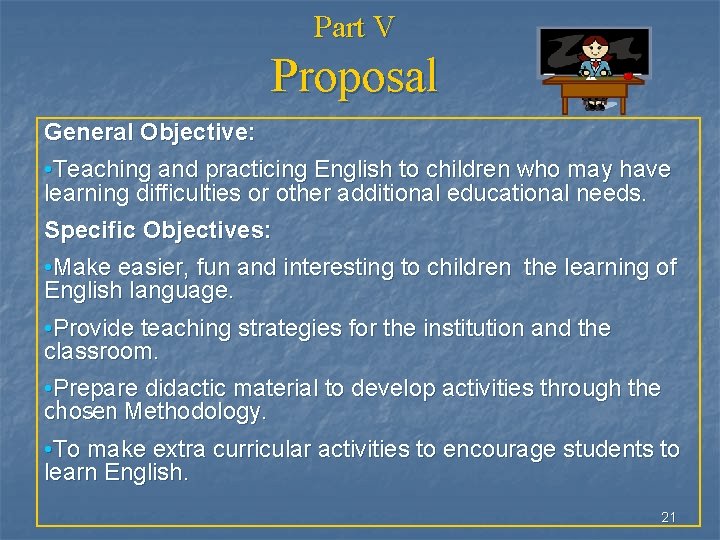 Part V
Proposal

General Objective:

•Teaching and practicing English to children who may have learning difficulties or other additional educational needs.

Specific Objectives:

•Make easier, fun and interesting to children the learning of English language.

•Provide teaching strategies for the institution and the classroom.

•Prepare didactic material to develop activities through the chosen Methodology.

•To make extra curricular activities to encourage students to learn English.

21